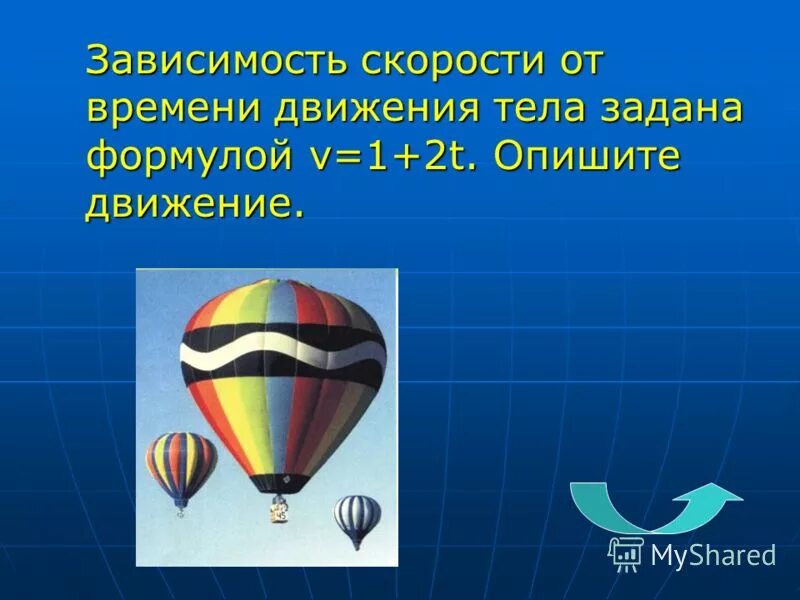 Зависимость скорости от времени движения тела задана формулой $v=1+2t$. Опишите движение.

MyShared